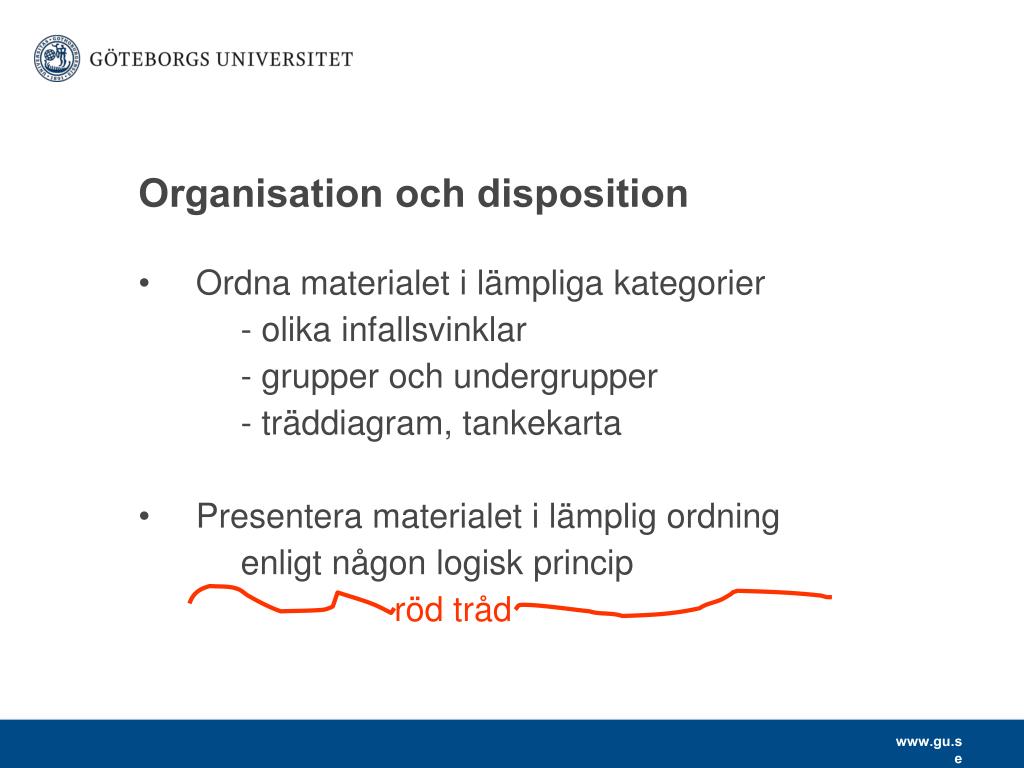 GÖTEBORGS UNIVERSITET

Organisation och disposition

• Ordna materialet i lämpliga kategorier
- olika infallsvinklar
- grupper och undergrupper
- träddiagram, tankekarta

• Presentera materialet i lämplig ordning
enligt någon logisk princip
röd tråd

www.gu.se